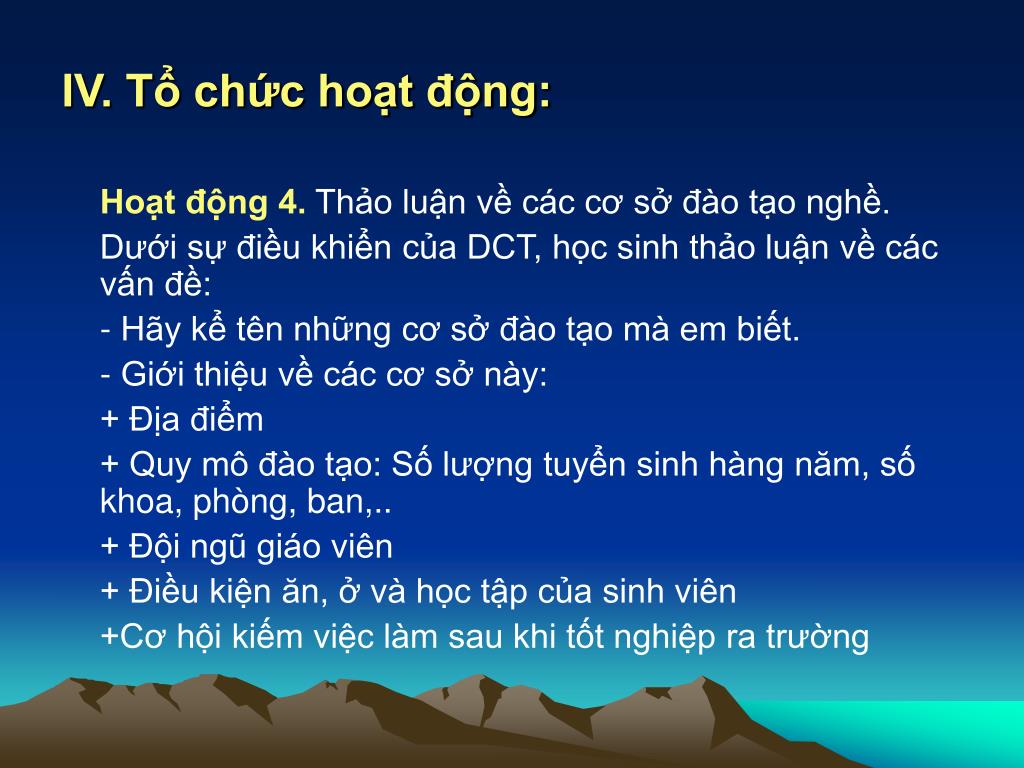 IV. Tổ chức hoạt động:

Hoạt động 4. Thảo luận về các cơ sở đào tạo nghề.

Dưới sự điều khiển của DCT, học sinh thảo luận về các vấn đề:

- Hãy kể tên những cơ sở đào tạo mà em biết.

- Giới thiệu về các cơ sở này:

+ Địa điểm

+ Quy mô đào tạo: Số lượng tuyển sinh hàng năm, số khoa, phòng, ban,..

+ Đội ngũ giáo viên

+ Điều kiện ăn, ở và học tập của sinh viên

+Cơ hội kiếm việc làm sau khi tốt nghiệp ra trường